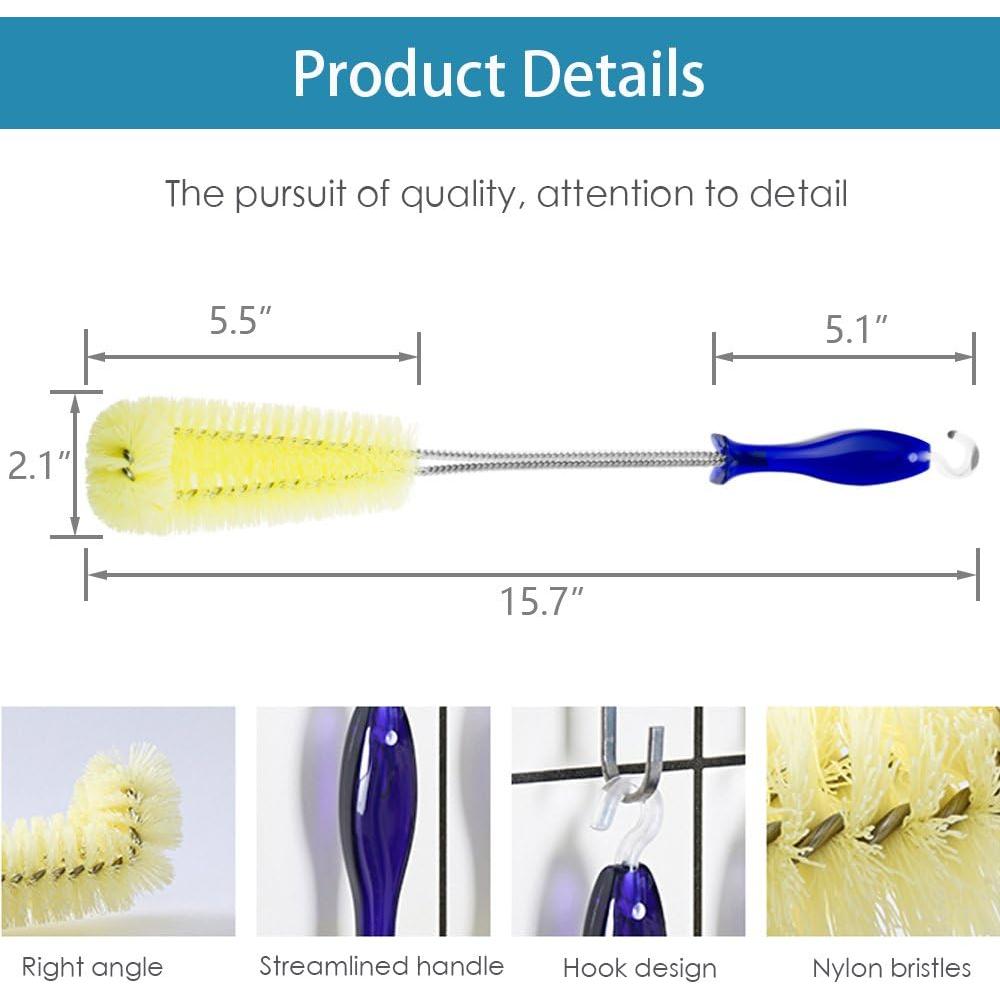 Product Details

The pursuit of quality, attention to detail

5.5″

5.1″

2.1″

15.7″

Right angle

Streamlined handle

Hook design

Nylon bristles